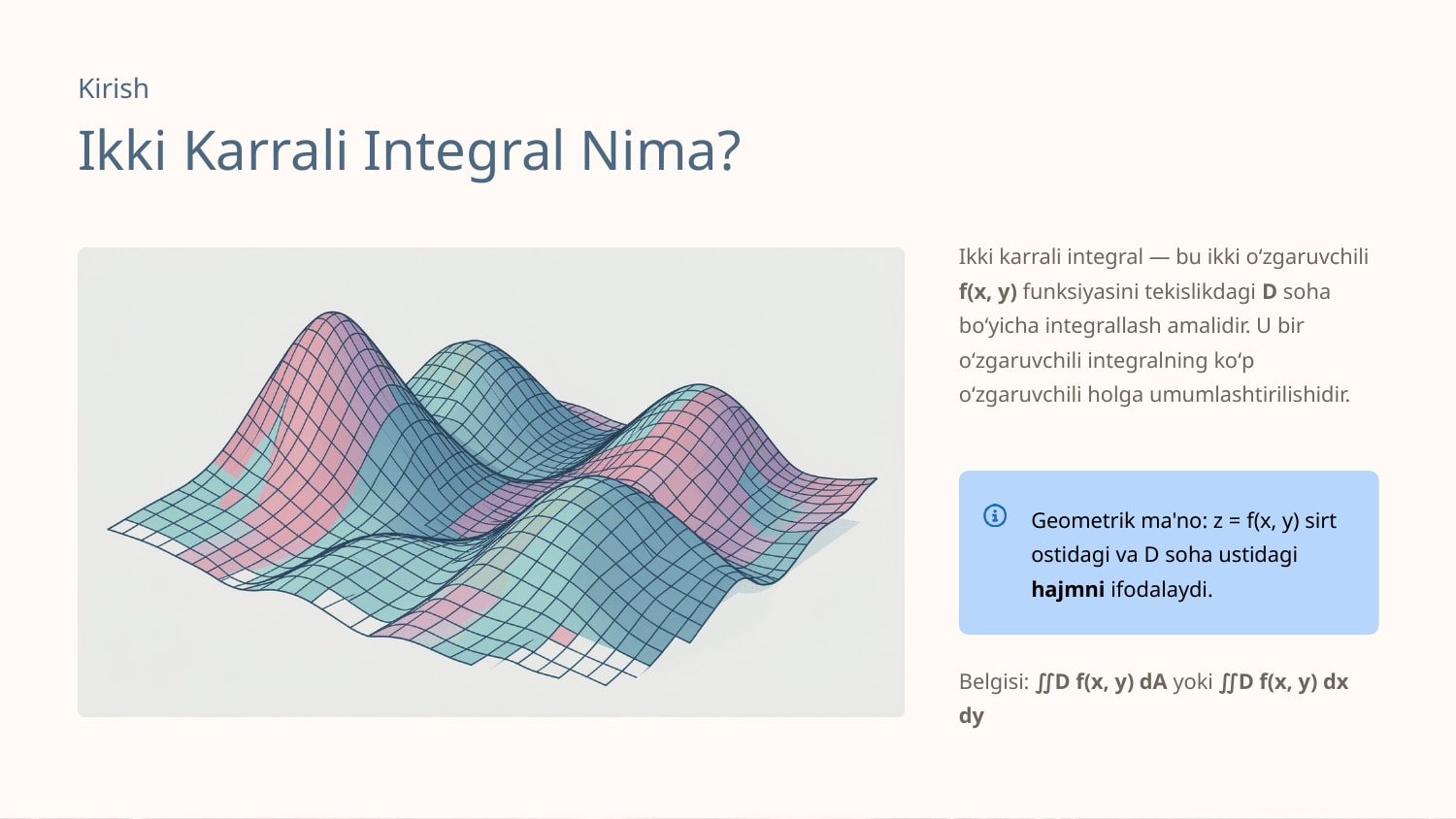 Kirish

Ikki Karrali Integral Nima?

Ikki karrali integral — bu ikki o'zgaruvchili f(x, y) funksiyasini tekislikdagi D soha bo'yicha integrallash amalidir. U bir o'zgaruvchili integralning ko'p o'zgaruvchili holga umumlashtirilishidir.

Geometrik ma'no: z = f(x, y) sirt ostidagi va D soha ustidagi hajmni ifodalaydi.

Belgisi: ∬D f(x, y) dA yoki ∬D f(x, y) dx dy